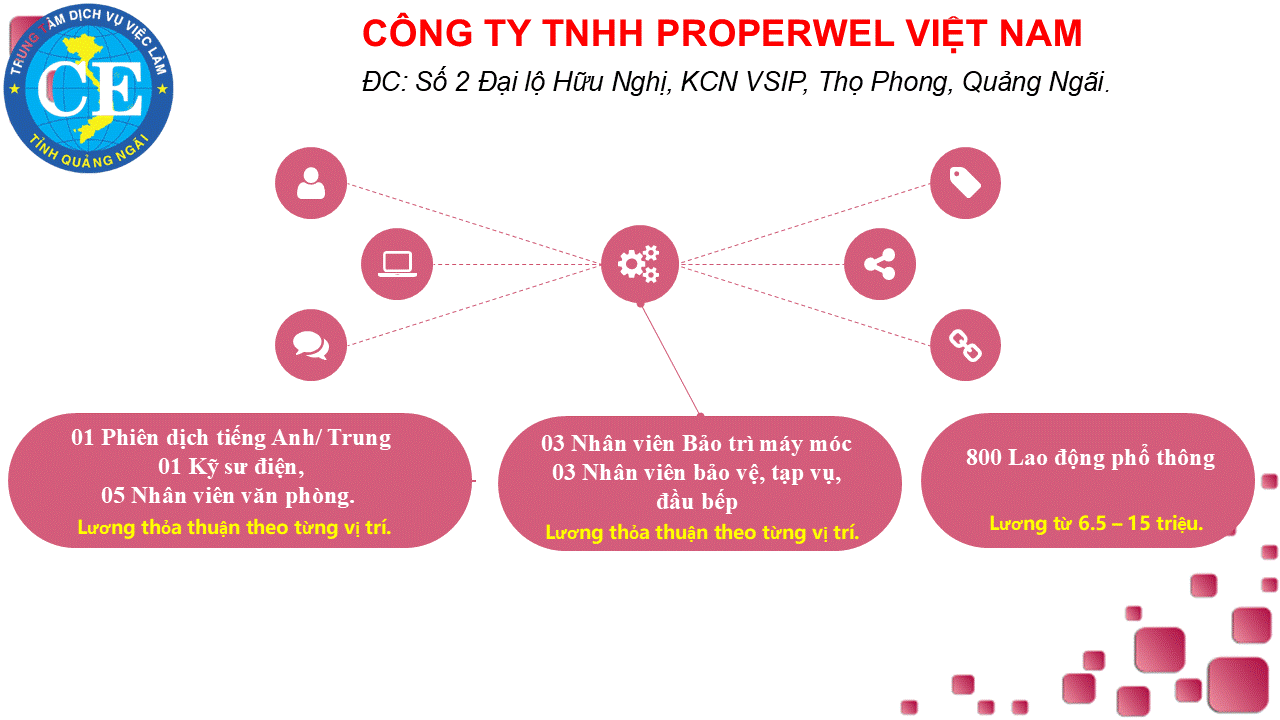 TRUNG TÂM DỊCH VỤ VIỆC LÀM
CE
TỈNH QUẢNG NGÃI

CÔNG TY TNHH PROPERWEL VIỆT NAM

ĐC: Số 2 Đại lộ Hữu Nghị, KCN VSIP, Thọ Phong, Quảng Ngãi.

01 Phiên dịch tiếng Anh/ Trung
01 Kỹ sư điện,
05 Nhân viên văn phòng.
Lương thỏa thuận theo từng vị trí.

03 Nhân viên Bảo trì máy móc
03 Nhân viên bảo vệ, tạp vụ, đầu bếp
Lương thỏa thuận theo từng vị trí.

800 Lao động phổ thông

Lương từ 6.5 – 15 triệu.